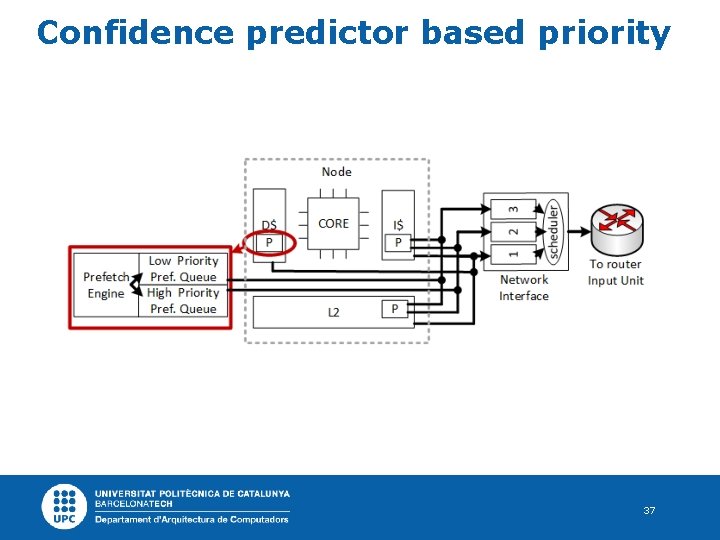 Confidence predictor based priority

Node

D$

P

CORE

I$

P

Prefetch Engine

Low Priority Pref. Queue

High Priority Pref. Queue

L2

P

3

2

1

scheduler

Network Interface

To router Input Unit

UPC

UNIVERSITAT POLITÈCNICA DE CATALUNYA
BARCELONATECH
Departament d'Arquitectura de Computadors

37